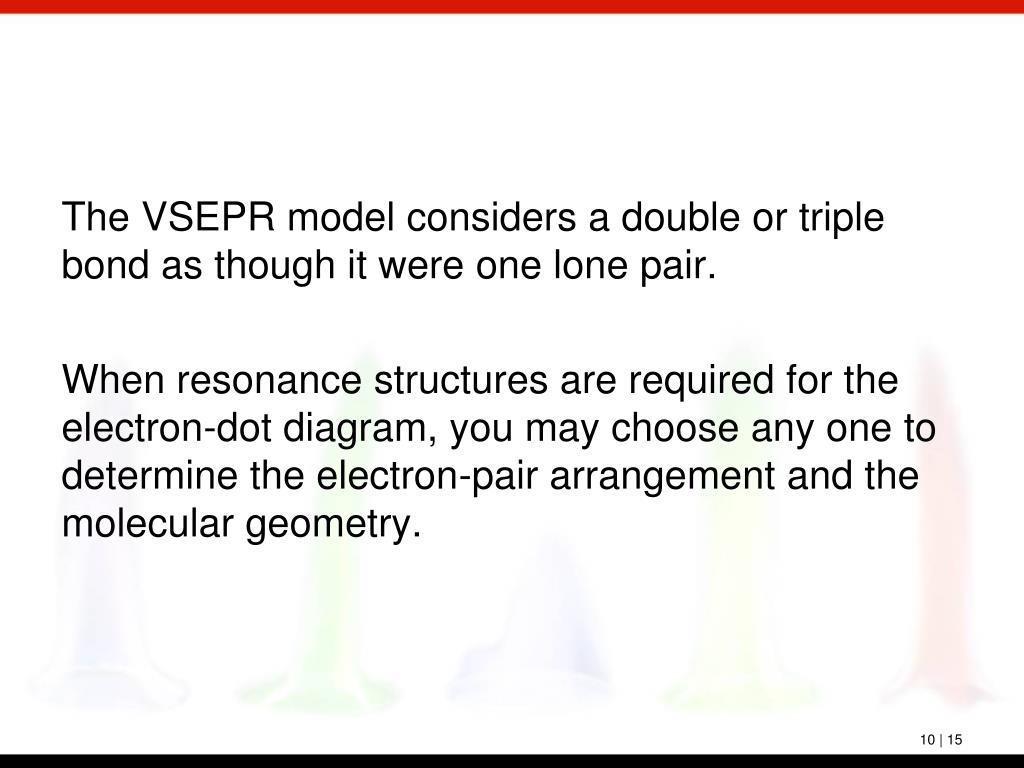 The VSEPR model considers a double or triple bond as though it were one lone pair.

When resonance structures are required for the electron-dot diagram, you may choose any one to determine the electron-pair arrangement and the molecular geometry.

10 | 15